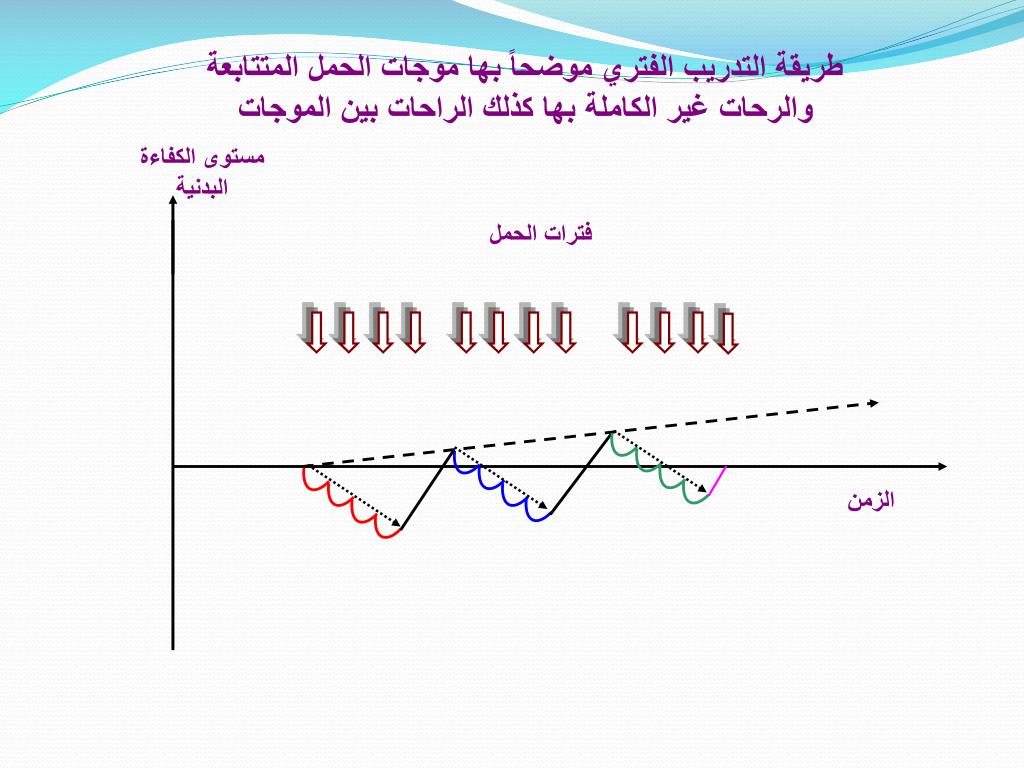 طريقة التدريب الفتري موضحاً بها موجات الحمل المتتابعة والرحات غير الكاملة بها كذلك الراحات بين الموجات

مستوى الكفاءة البدنية

فترات الحمل

الزمن